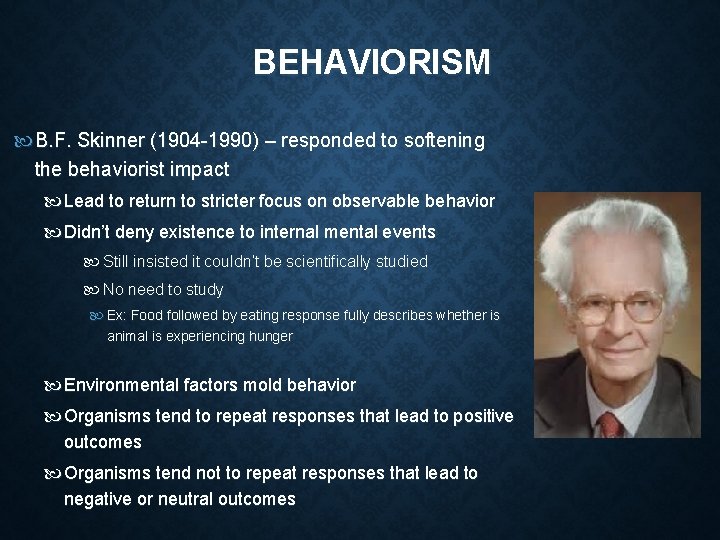 BEHAVIORISM

B.F. Skinner (1904-1990) – responded to softening the behaviorist impact

Lead to return to stricter focus on observable behavior

Didn't deny existence to internal mental events

Still insisted it couldn't be scientifically studied

No need to study

Ex: Food followed by eating response fully describes whether is animal is experiencing hunger

Environmental factors mold behavior

Organisms tend to repeat responses that lead to positive outcomes

Organisms tend not to repeat responses that lead to negative or neutral outcomes